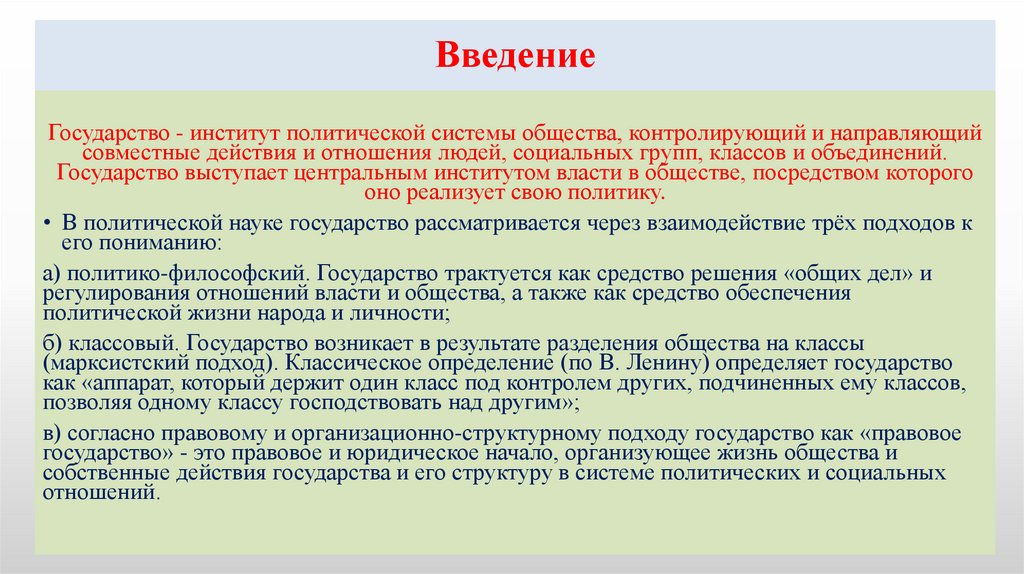 Введение

Государство - институт политической системы общества, контролирующий и направляющий совместные действия и отношения людей, социальных групп, классов и объединений. Государство выступает центральным институтом власти в обществе, посредством которого оно реализует свою политику.

• В политической науке государство рассматривается через взаимодействие трёх подходов к его пониманию:

а) политико-философский. Государство трактуется как средство решения «общих дел» и регулирования отношений власти и общества, а также как средство обеспечения политической жизни народа и личности;

б) классовый. Государство возникает в результате разделения общества на классы (марксистский подход). Классическое определение (по В. Ленину) определяет государство как «аппарат, который держит один класс под контролем других, подчиненных ему классов, позволяя одному классу господствовать над другим»;

в) согласно правовому и организационно-структурному подходу государство как «правовое государство» - это правовое и юридическое начало, организующее жизнь общества и собственные действия государства и его структуру в системе политических и социальных отношений.